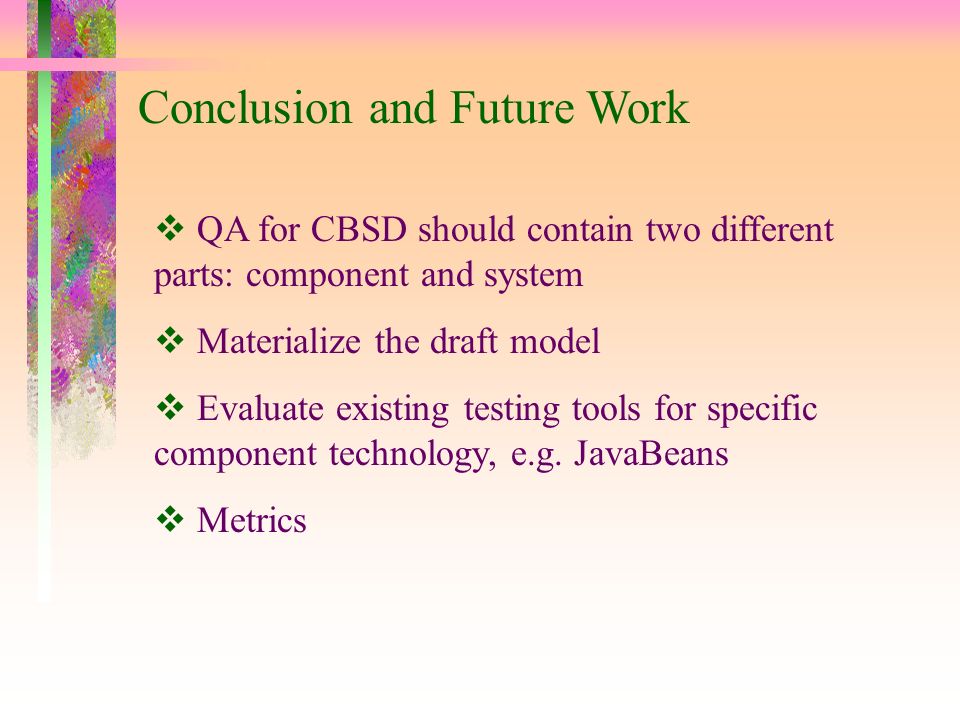 Conclusion and Future Work

❖ QA for CBSD should contain two different parts: component and system

❖ Materialize the draft model

❖ Evaluate existing testing tools for specific component technology, e.g. JavaBeans

❖ Metrics